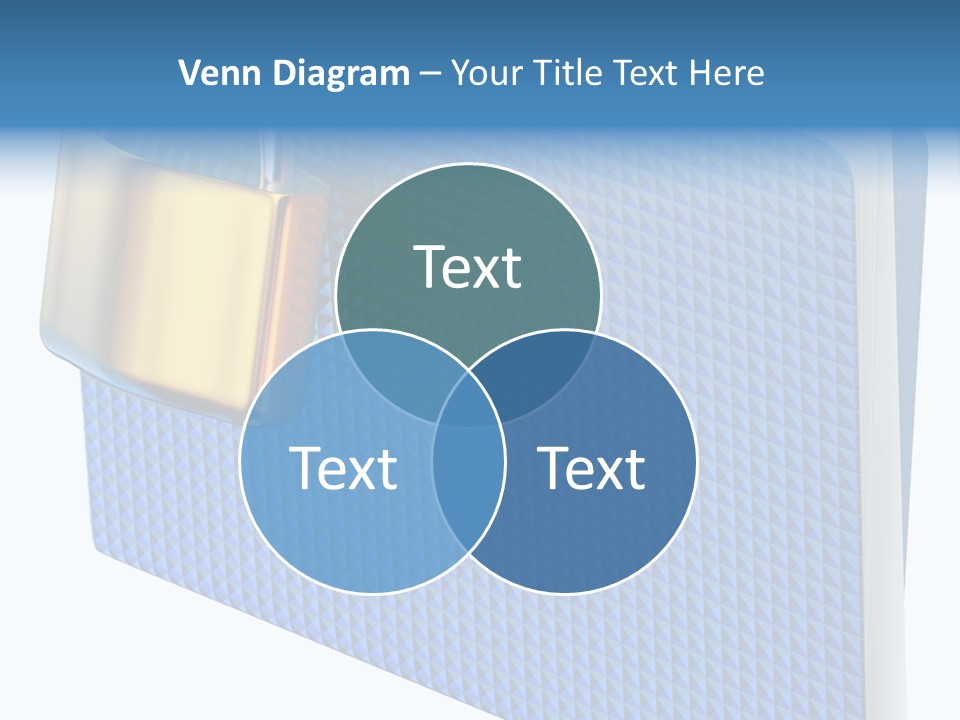 Venn Diagram – Your Title Text Here

Text

Text

Text